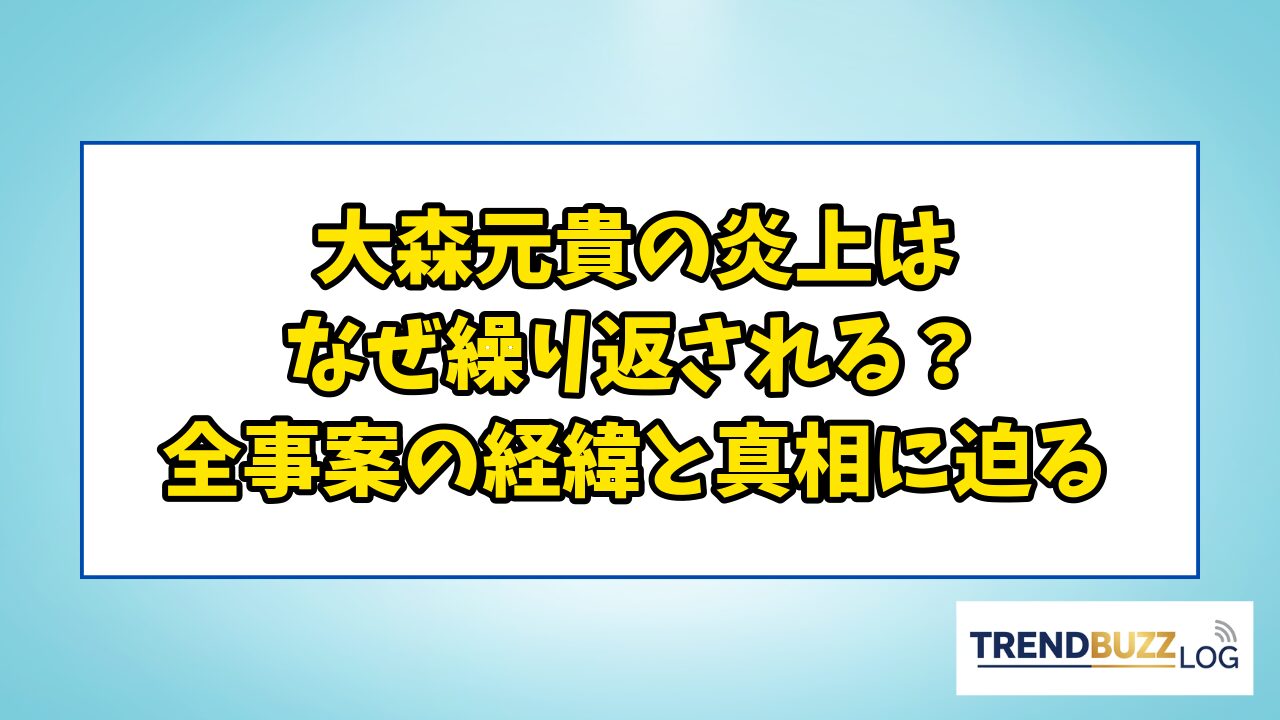 大森元貴の炎上は
なぜ繰り返される？
全事案の経緯と真相に迫る

TRENDBUZZ LOG